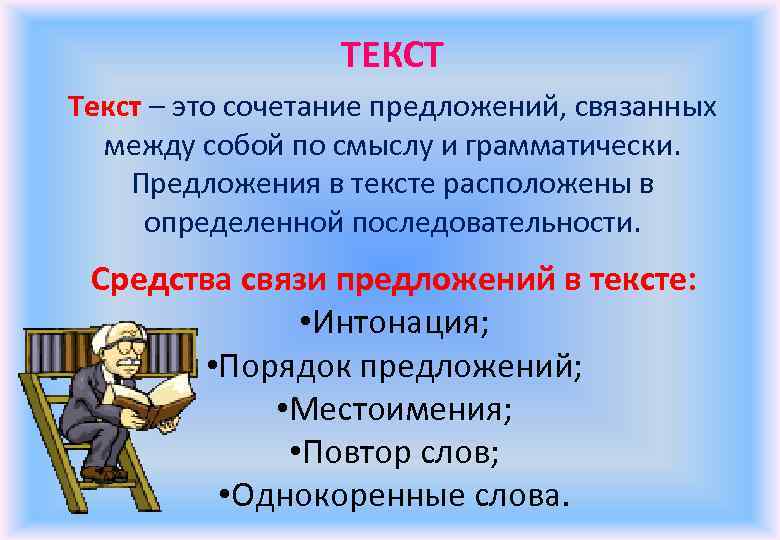 ТЕКСТ

Текст – это сочетание предложений, связанных между собой по смыслу и грамматически. Предложения в тексте расположены в определенной последовательности.

Средства связи предложений в тексте:
•Интонация;
•Порядок предложений;
•Местоимения;
•Повтор слов;
•Однокоренные слова.